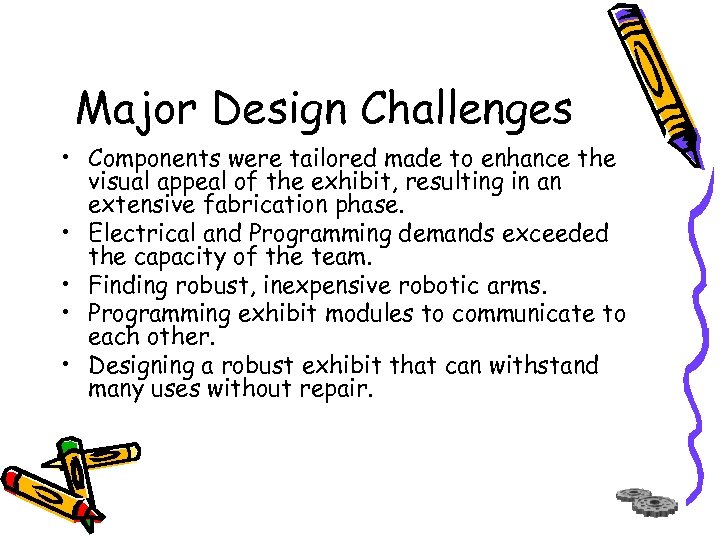 Major Design Challenges

• Components were tailored made to enhance the visual appeal of the exhibit, resulting in an extensive fabrication phase.
• Electrical and Programming demands exceeded the capacity of the team.
• Finding robust, inexpensive robotic arms.
• Programming exhibit modules to communicate to each other.
• Designing a robust exhibit that can withstand many uses without repair.